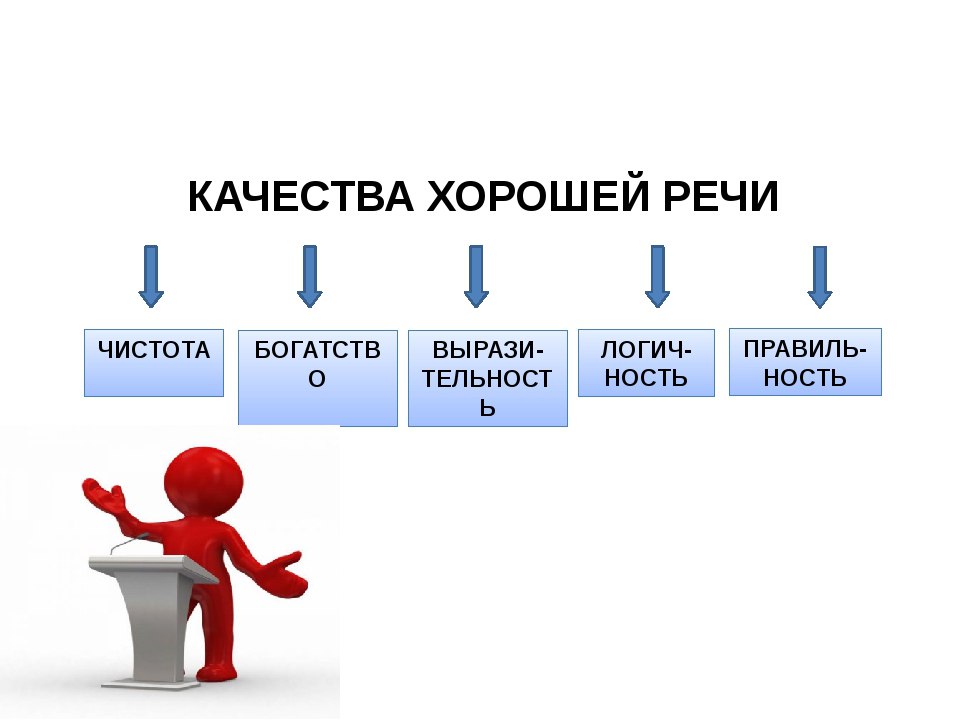 КАЧЕСТВА ХОРОШЕЙ РЕЧИ

ЧИСТОТА

БОГАТСТВО

ВЫРАЗИТЕЛЬНОСТЬ

ЛОГИЧНОСТЬ

ПРАВИЛЬНОСТЬ